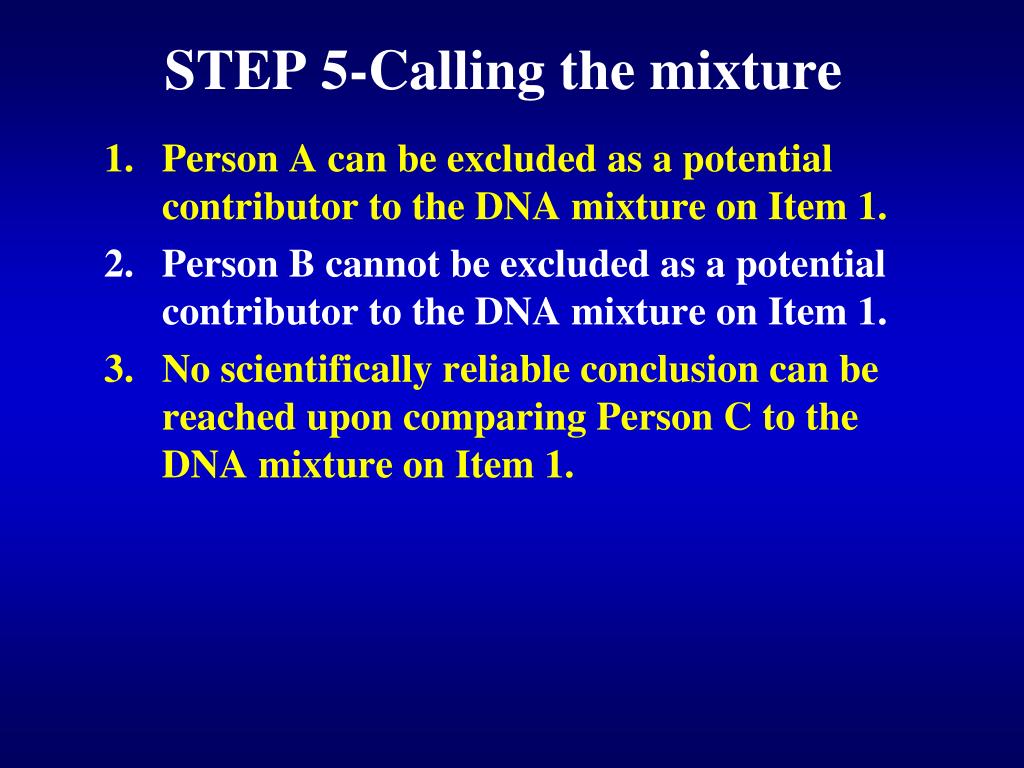 STEP 5-Calling the mixture

1. Person A can be excluded as a potential contributor to the DNA mixture on Item 1.
2. Person B cannot be excluded as a potential contributor to the DNA mixture on Item 1.
3. No scientifically reliable conclusion can be reached upon comparing Person C to the DNA mixture on Item 1.